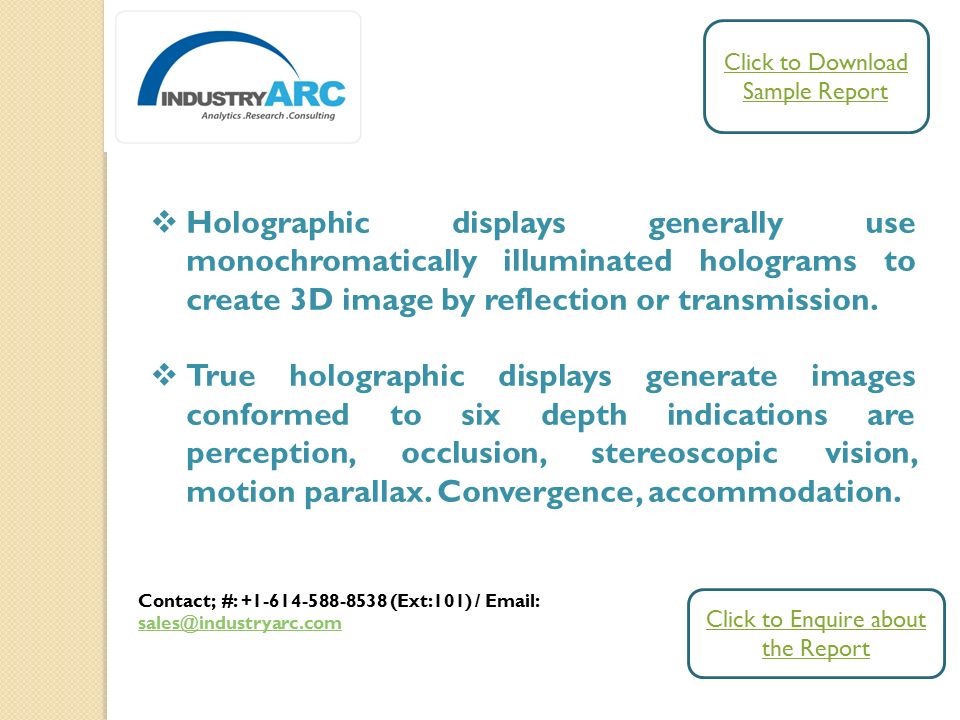 INDUSTRYARC
Analytics .Research .Consulting

Click to Download Sample Report

❖ Holographic displays generally use monochromatically illuminated holograms to create 3D image by reflection or transmission.

❖ True holographic displays generate images conformed to six depth indications are perception, occlusion, stereoscopic vision, motion parallax. Convergence, accommodation.

Contact; #: +1-614-588-8538 (Ext:101) / Email: sales@industryarc.com

Click to Enquire about the Report